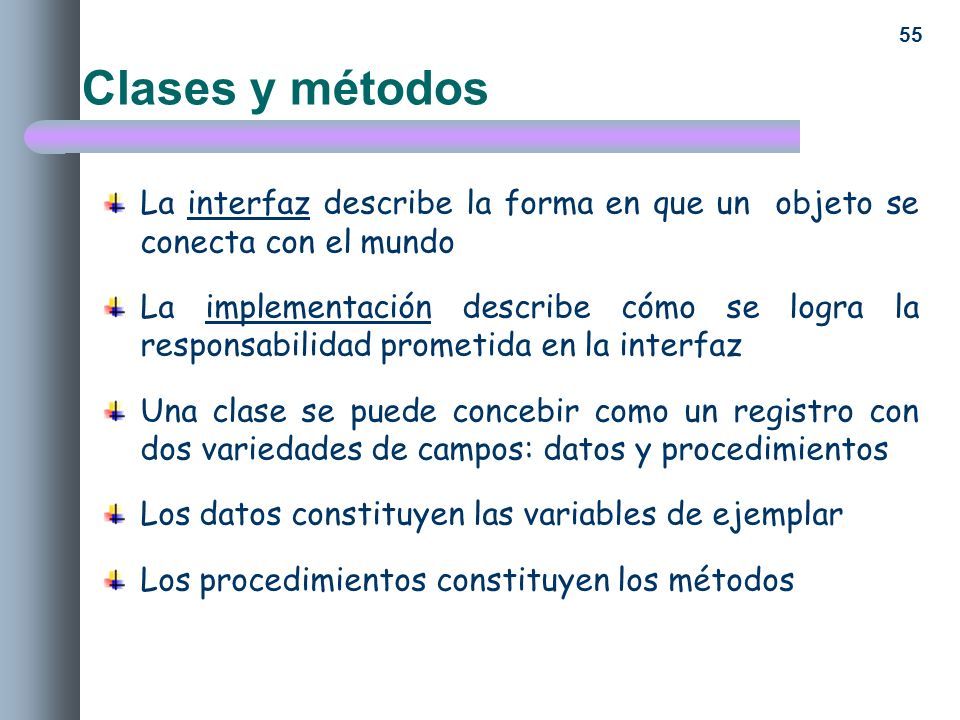 55

Clases y métodos

La interfaz describe la forma en que un objeto se conecta con el mundo

La implementación describe cómo se logra la responsabilidad prometida en la interfaz

Una clase se puede concebir como un registro con dos variedades de campos: datos y procedimientos

Los datos constituyen las variables de ejemplar

Los procedimientos constituyen los métodos